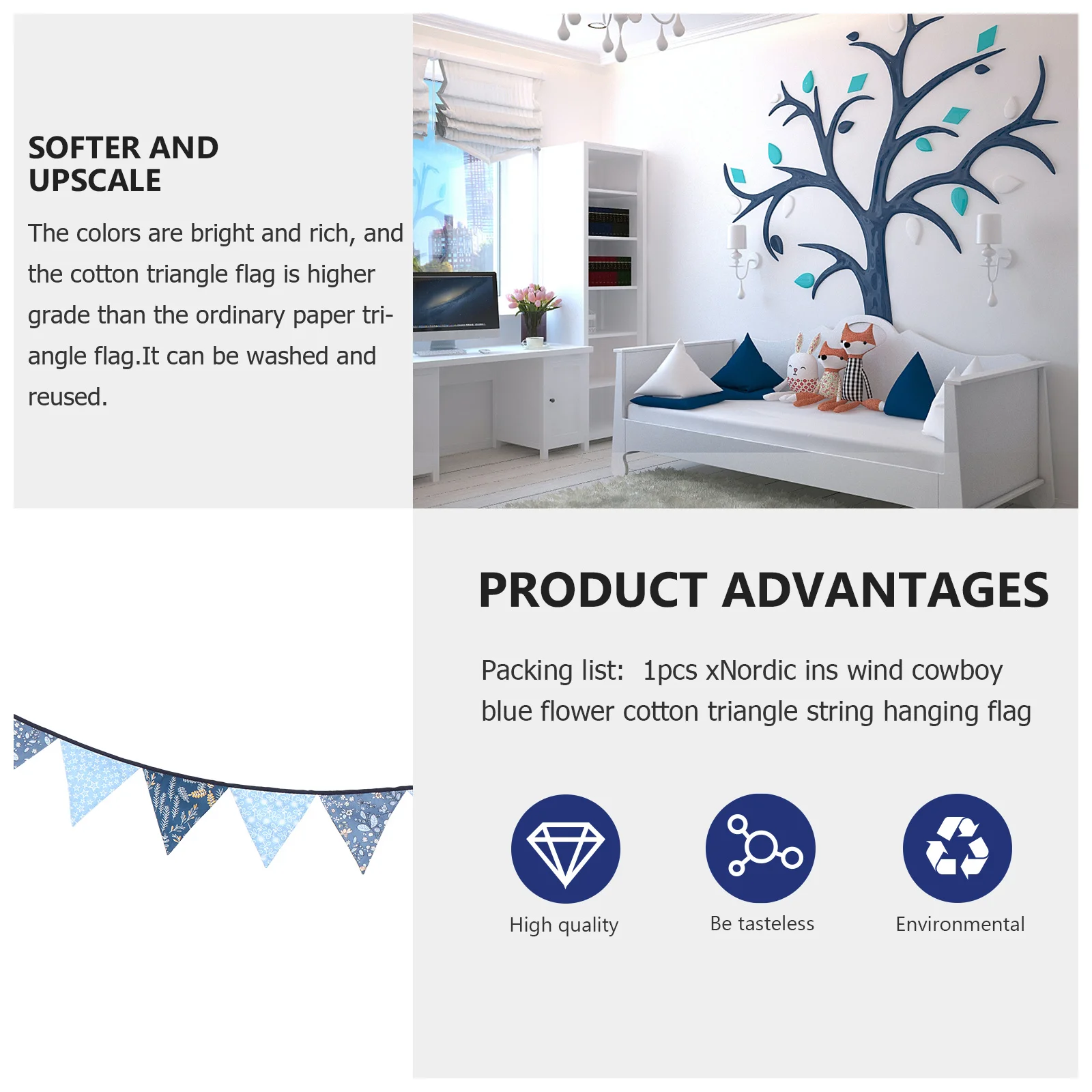 SOFTER AND UPSCALE

The colors are bright and rich, and the cotton triangle flag is higher grade than the ordinary paper triangle flag.It can be washed and reused.

PRODUCT ADVANTAGES

Packing list:  1pcs xNordic ins wind cowboy blue flower cotton triangle string hanging flag

High quality

Be tasteless

Environmental